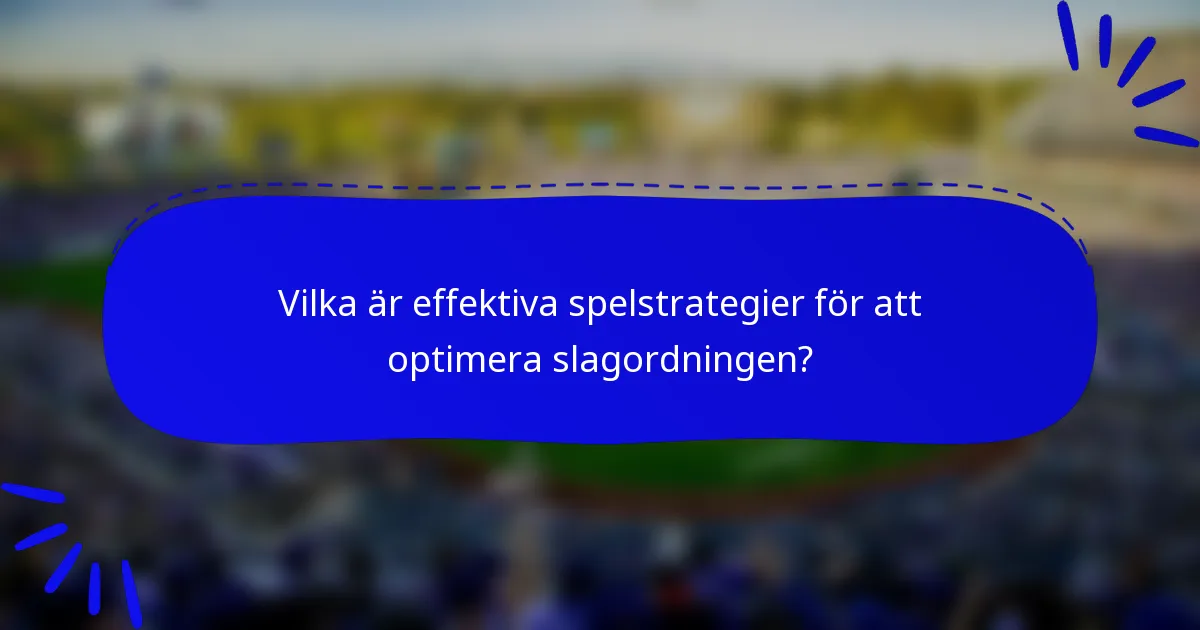 Vilka är effektiva spelstrategier för att optimera slagordningen?